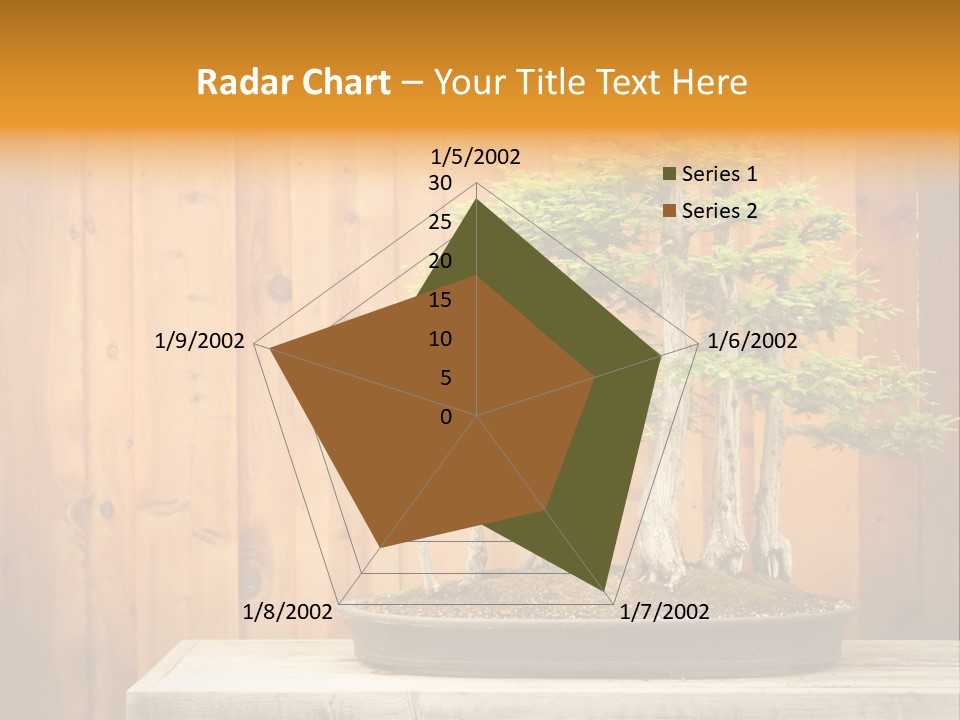 Radar Chart – Your Title Text Here

1/5/2002
30
25
20
15
10
5
0
1/6/2002
1/7/2002
1/8/2002
1/9/2002

Series 1
Series 2